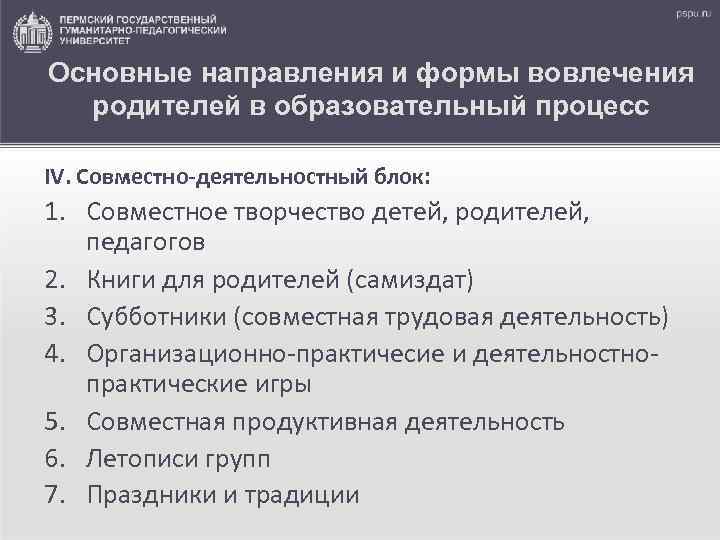 ПЕРМСКИЙ ГОСУДАРСТВЕННЫЙ ГУМАНИТАРНО-ПЕДАГОГИЧЕСКИЙ УНИВЕРСИТЕТ

pspu.ru

Основные направления и формы вовлечения родителей в образовательный процесс

IV. Совместно-деятельностный блок:

1. Совместное творчество детей, родителей, педагогов
2. Книги для родителей (самиздат)
3. Субботники (совместная трудовая деятельность)
4. Организационно-практичесие и деятельностно-практические игры
5. Совместная продуктивная деятельность
6. Летописи групп
7. Праздники и традиции